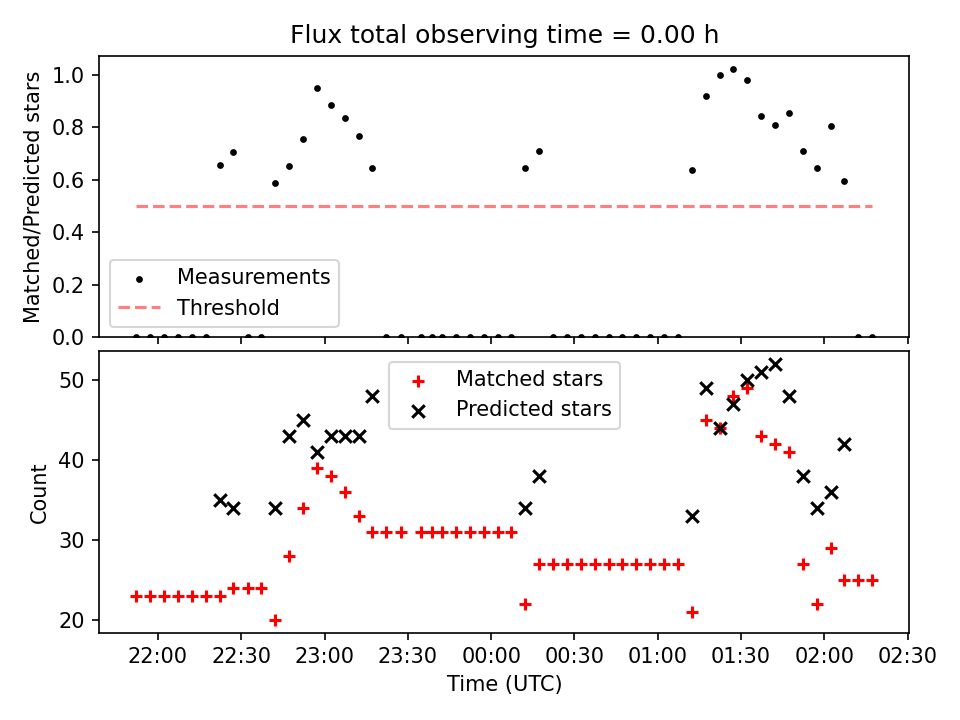 Flux total observing time = 0.00 h

Matched/Predicted stars

1.0
0.8
0.6
0.4
0.2
0.0

Measurements
Threshold

Count

50
40
30
20

Matched stars
Predicted stars

22:00
22:30
23:00
23:30
00:00
00:30
01:00
01:30
02:00
02:30

Time (UTC)